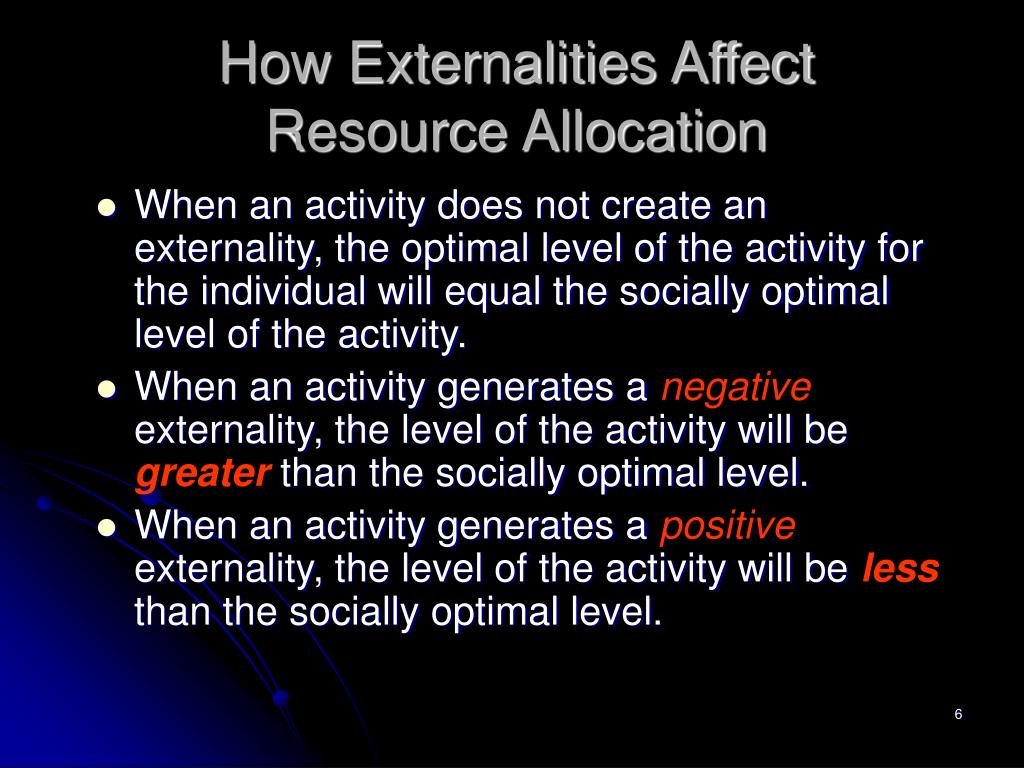 How Externalities Affect Resource Allocation

- When an activity does not create an externality, the optimal level of the activity for the individual will equal the socially optimal level of the activity.
- When an activity generates a negative externality, the level of the activity will be greater than the socially optimal level.
- When an activity generates a positive externality, the level of the activity will be less than the socially optimal level.

6